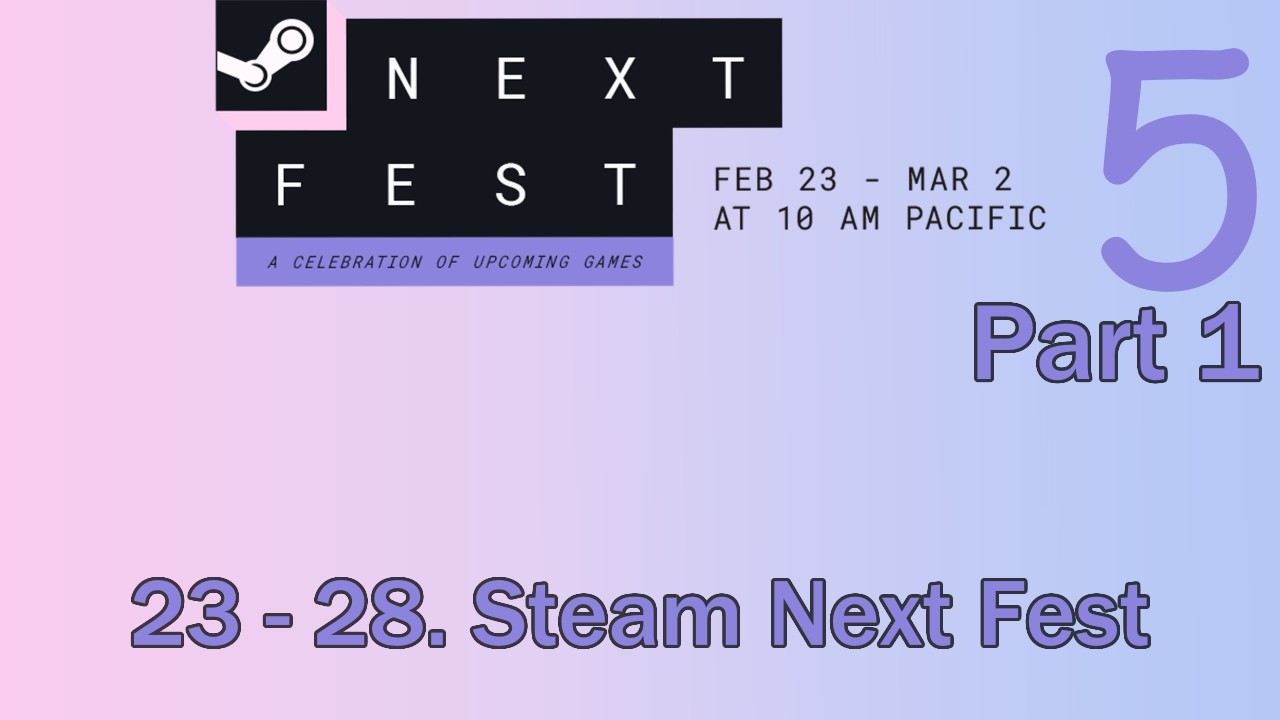 NEXT FEST

A CELEBRATION OF UPCOMING GAMES

FEB 23 - MAR 2
AT 10 AM PACIFIC

5

Part 1

23 - 28. Steam Next Fest